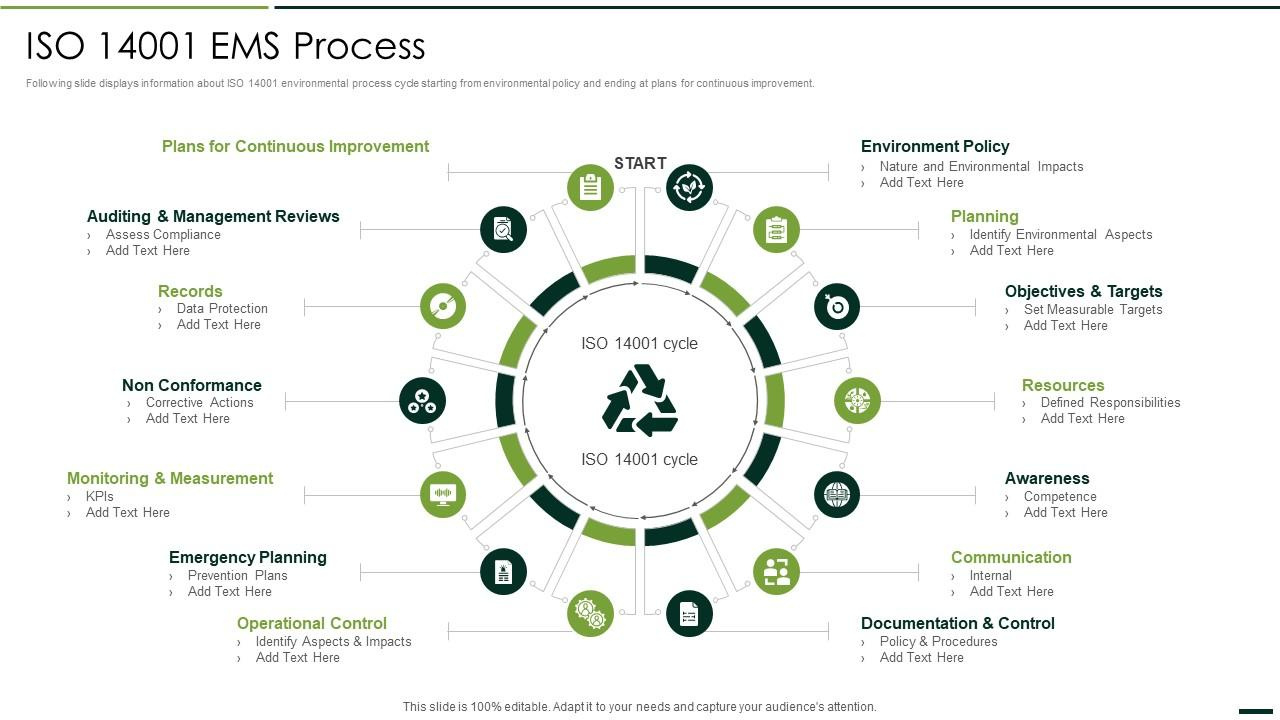 ISO 14001 EMS Process

Following slide displays information about ISO 14001 environmental process cycle starting from environmental policy and ending at plans for continuous improvement.

START

ISO 14001 cycle

ISO 14001 cycle

Environment Policy
› Nature and Environmental Impacts
› Add Text Here

Planning
› Identify Environmental Aspects
› Add Text Here

Objectives & Targets
› Set Measurable Targets
› Add Text Here

Resources
› Defined Responsibilities
› Add Text Here

Awareness
› Competence
› Add Text Here

Communication
› Internal
› Add Text Here

Documentation & Control
› Policy & Procedures
› Add Text Here

Operational Control
› Identify Aspects & Impacts
› Add Text Here

Emergency Planning
› Prevention Plans
› Add Text Here

Monitoring & Measurement
› KPIs
› Add Text Here

Non Conformance
› Corrective Actions
› Add Text Here

Records
› Data Protection
› Add Text Here

Auditing & Management Reviews
› Assess Compliance
› Add Text Here

Plans for Continuous Improvement

This slide is 100% editable. Adapt it to your needs and capture your audience's attention.